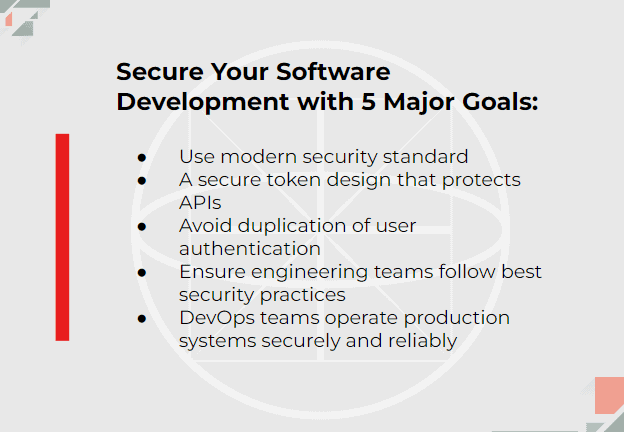 Secure Your Software Development with 5 Major Goals:

- Use modern security standard
- A secure token design that protects APIs
- Avoid duplication of user authentication
- Ensure engineering teams follow best security practices
- DevOps teams operate production systems securely and reliably